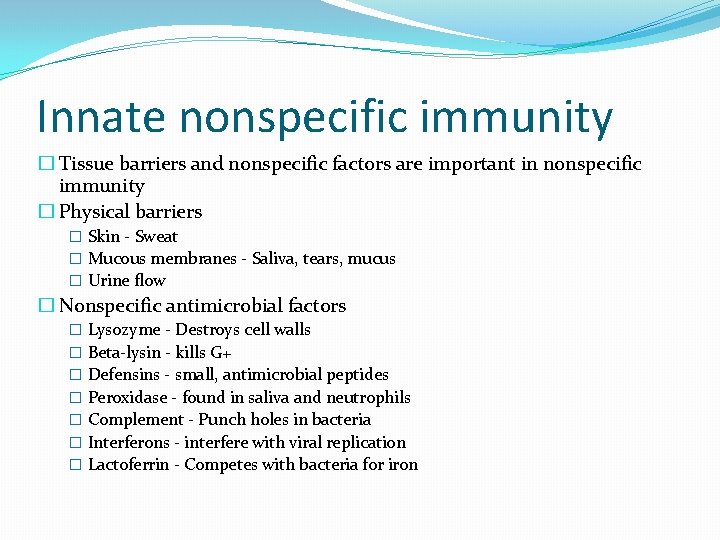 Innate nonspecific immunity

□ Tissue barriers and nonspecific factors are important in nonspecific immunity
□ Physical barriers
□ Skin - Sweat
□ Mucous membranes - Saliva, tears, mucus
□ Urine flow
□ Nonspecific antimicrobial factors
□ Lysozyme - Destroys cell walls
□ Beta-lysin - kills G+
□ Defensins - small, antimicrobial peptides
□ Peroxidase - found in saliva and neutrophils
□ Complement - Punch holes in bacteria
□ Interferons - interfere with viral replication
□ Lactoferrin - Competes with bacteria for iron